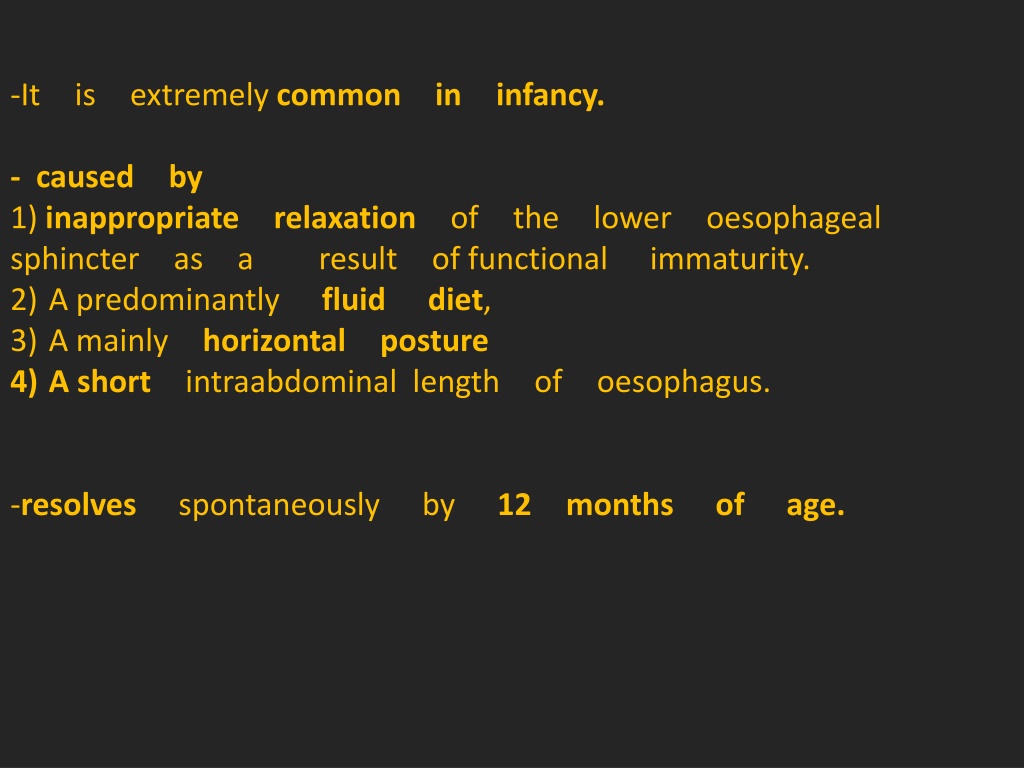 -It is extremely common in infancy.

- caused by
1) inappropriate relaxation of the lower oesophageal sphincter as a result of functional immaturity.
2) A predominantly fluid diet,
3) A mainly horizontal posture
4) A short intraabdominal length of oesophagus.

-resolves spontaneously by 12 months of age.